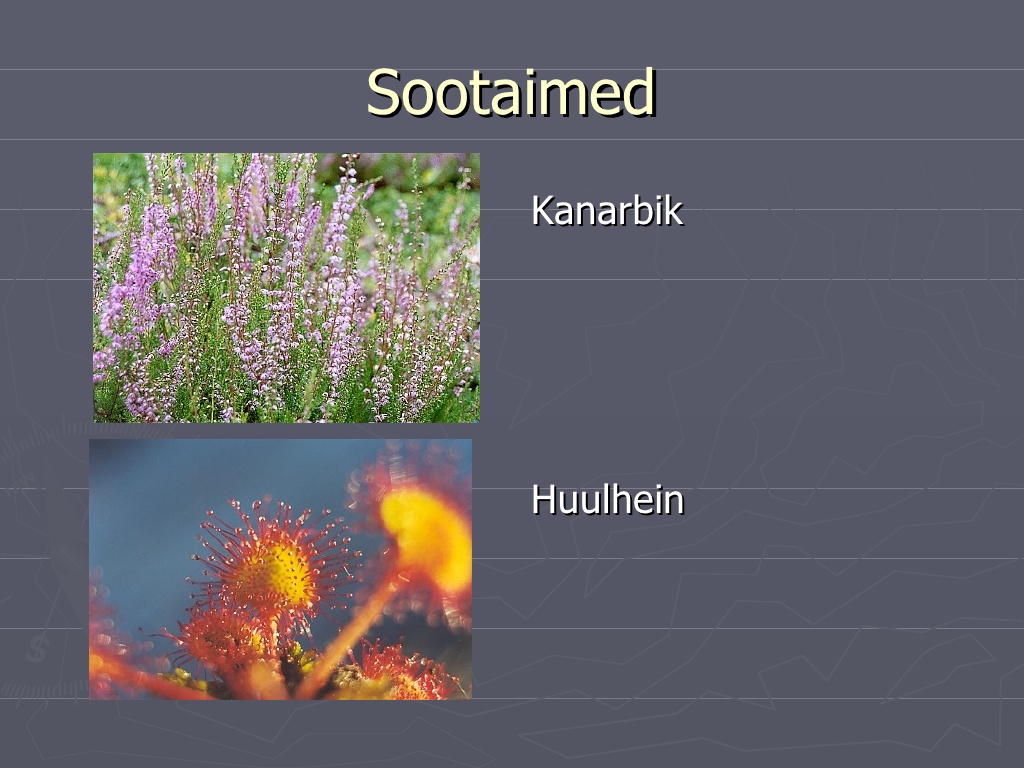 Sootaimed

Kanarbik

Huulhein